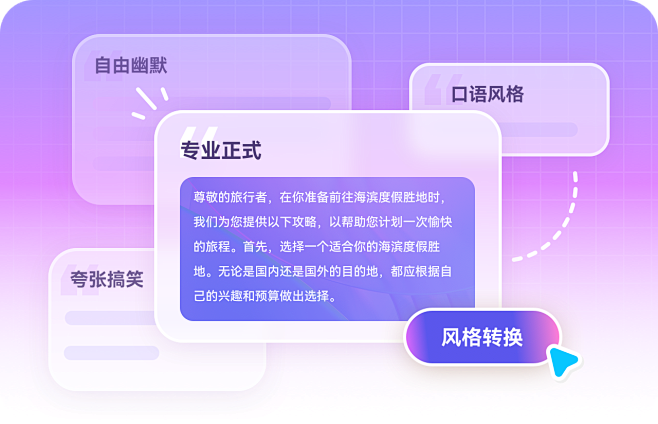 自由幽默

口语风格

专业正式

尊敬的旅行者，在你准备前往海滨度假胜地时，我们为您提供以下攻略，以帮助您计划一次愉快的旅程。首先，选择一个适合你的海滨度假胜地。无论是国内还是国外的目的地，都应根据自己的兴趣和预算做出选择。

夸张搞笑

风格转换